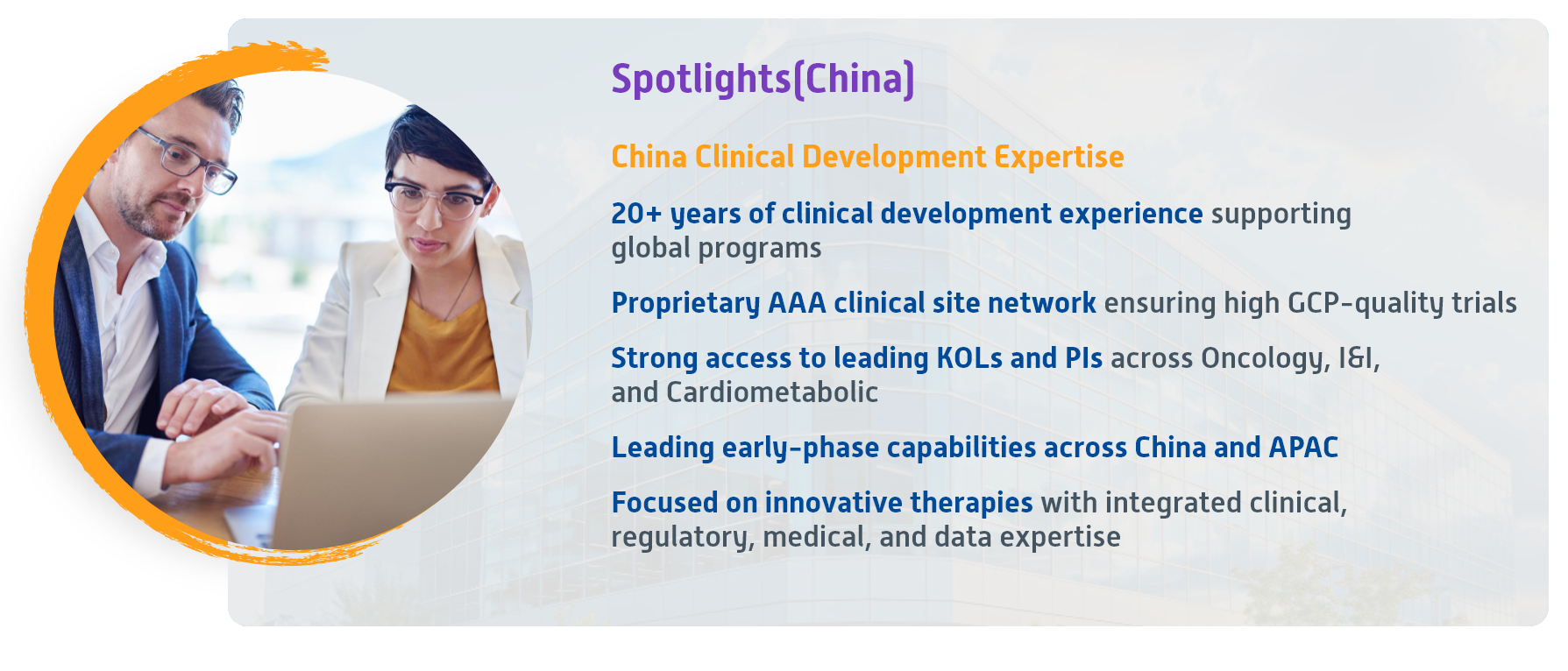 Spotlights(China)

China Clinical Development Expertise

20+ years of clinical development experience supporting global programs

Proprietary AAA clinical site network ensuring high GCP-quality trials

Strong access to leading KOLs and PIs across Oncology, I&I, and Cardiometabolic

Leading early-phase capabilities across China and APAC

Focused on innovative therapies with integrated clinical, regulatory, medical, and data expertise